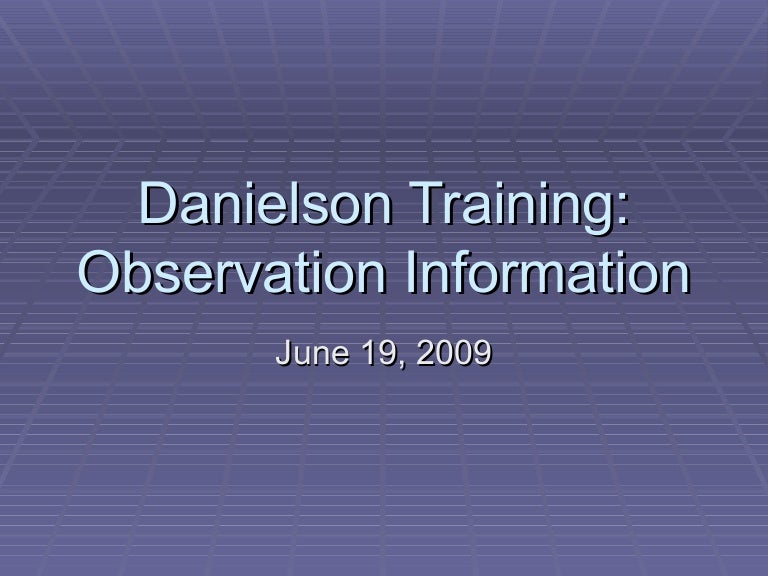 Danielson Training: Observation Information

June 19, 2009